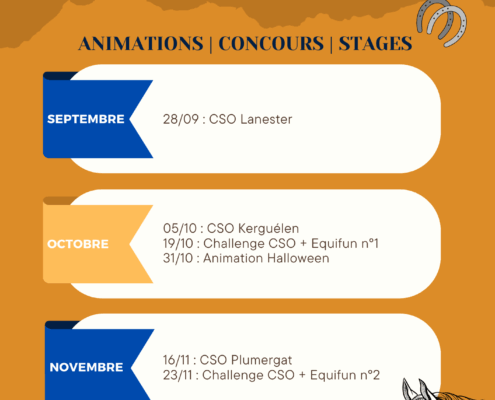 ANIMATIONS | CONCOURS | STAGES

SEPTEMBRE

28/09 : CSO Lanester

OCTOBRE

05/10 : CSO Kerguélen
19/10 : Challenge CSO + Equifun n°1
31/10 : Animation Halloween

NOVEMBRE

16/11 : CSO Plumergat
23/11 : Challenge CSO + Equifun n°2